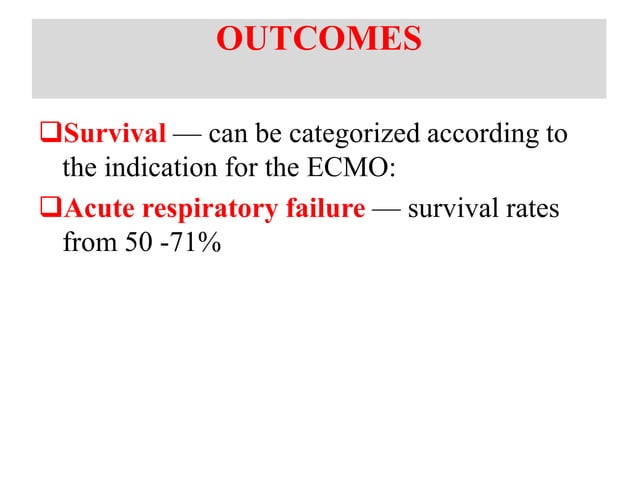 OUTCOMES

❑Survival — can be categorized according to the indication for the ECMO:

❑Acute respiratory failure — survival rates from 50 -71%